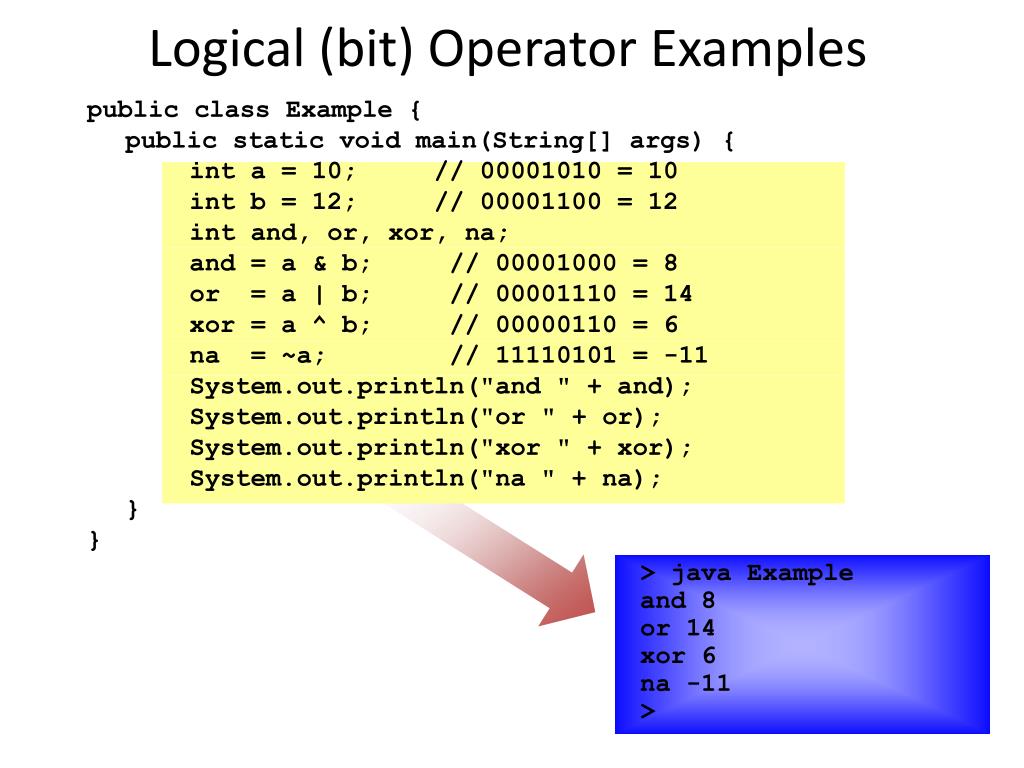 Logical (bit) Operator Examples

public class Example {
  public static void main(String[] args) {
    int a = 10;     // 00001010 = 10
    int b = 12;     // 00001100 = 12
    int and, or, xor, na;
    and = a & b;     // 00001000 = 8
    or  = a | b;     // 00001110 = 14
    xor = a ^ b;     // 00000110 = 6
    na  = ~a;        // 11110101 = -11
    System.out.println("and " + and);
    System.out.println("or " + or);
    System.out.println("xor " + xor);
    System.out.println("na " + na);
  }
}

> java Example
and 8
or 14
xor 6
na -11
>